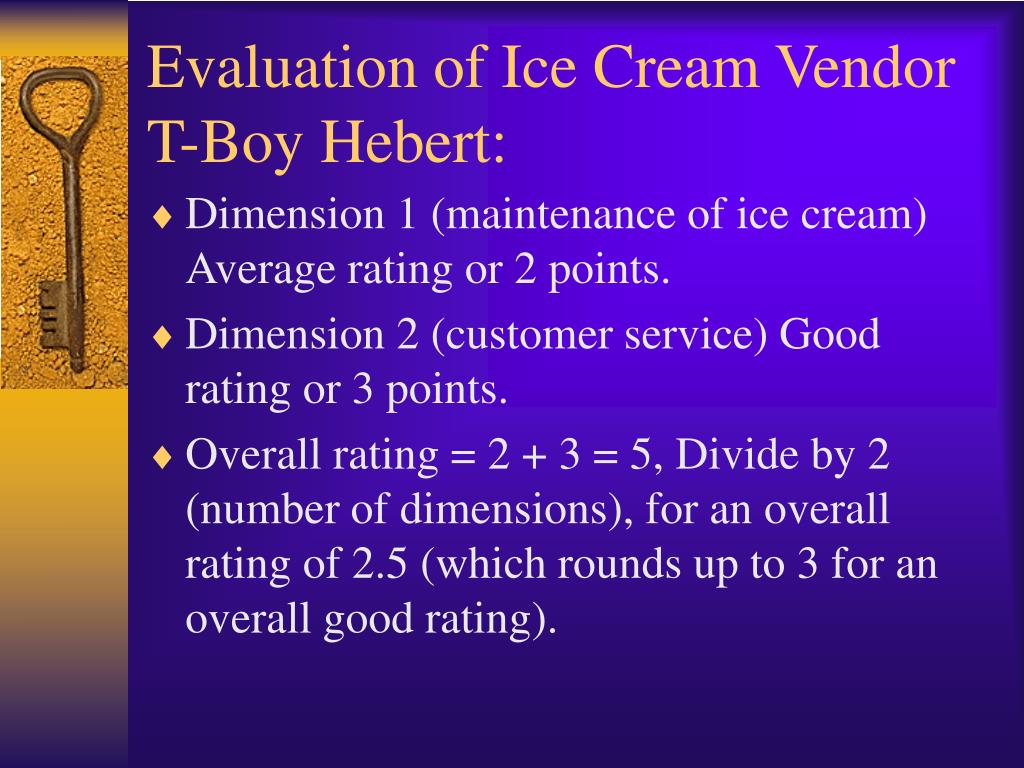 Evaluation of Ice Cream Vendor T-Boy Hebert:

♦ Dimension 1 (maintenance of ice cream) Average rating or 2 points.

♦ Dimension 2 (customer service) Good rating or 3 points.

♦ Overall rating = 2 + 3 = 5, Divide by 2 (number of dimensions), for an overall rating of 2.5 (which rounds up to 3 for an overall good rating).